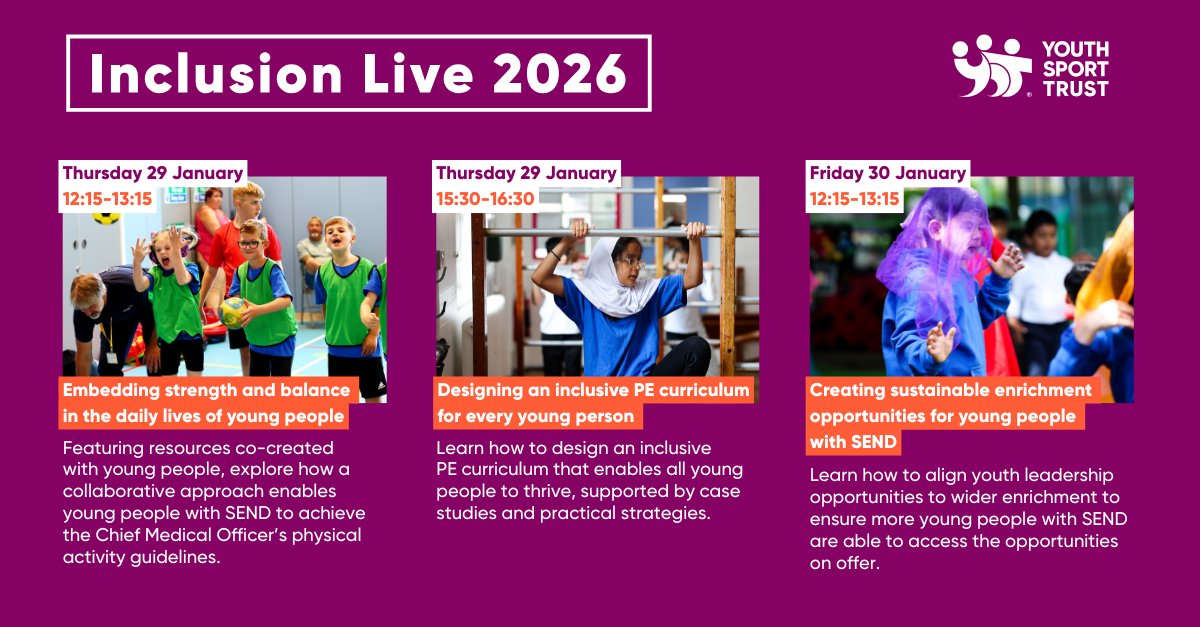 Inclusion Live 2026

YOUTH SPORT TRUST

Thursday 29 January
12:15-13:15

Embedding strength and balance in the daily lives of young people

Featuring resources co-created with young people, explore how a collaborative approach enables young people with SEND to achieve the Chief Medical Officer's physical activity guidelines.

Thursday 29 January
15:30-16:30

Designing an inclusive PE curriculum for every young person

Learn how to design an inclusive PE curriculum that enables all young people to thrive, supported by case studies and practical strategies.

Friday 30 January
12:15-13:15

Creating sustainable enrichment opportunities for young people with SEND

Learn how to align youth leadership opportunities to wider enrichment to ensure more young people with SEND are able to access the opportunities on offer.